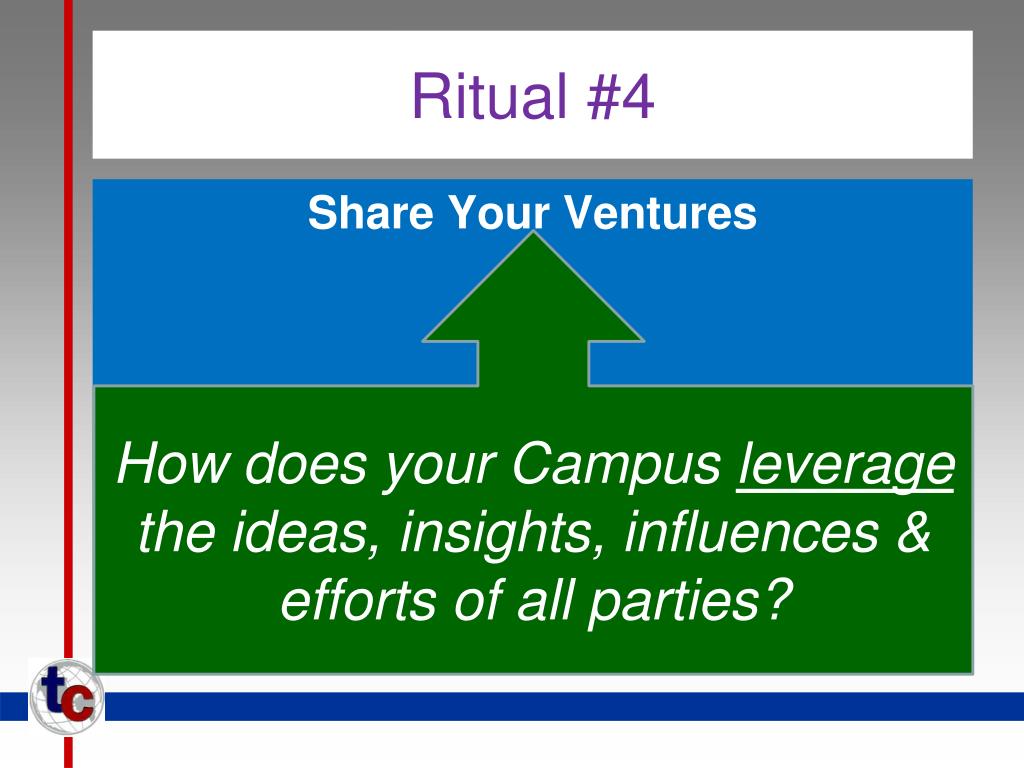 Ritual #4

Share Your Ventures

How does your Campus leverage the ideas, insights, influences & efforts of all parties?

tc